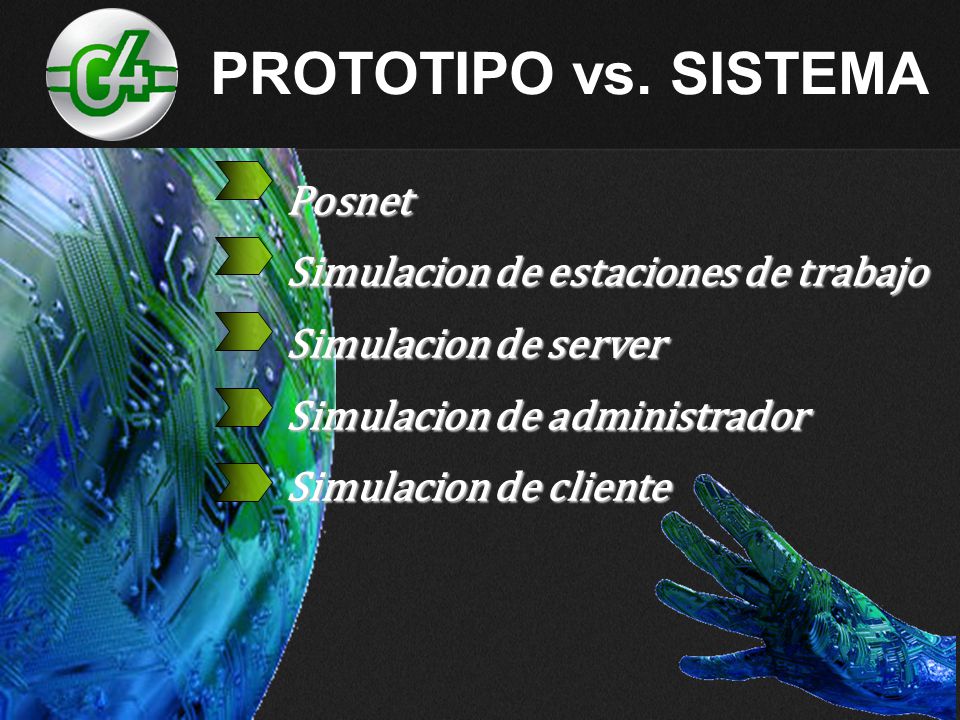 G4

PROTOTIPO vs. SISTEMA

Posnet

Simulacion de estaciones de trabajo

Simulacion de server

Simulacion de administrador

Simulacion de cliente